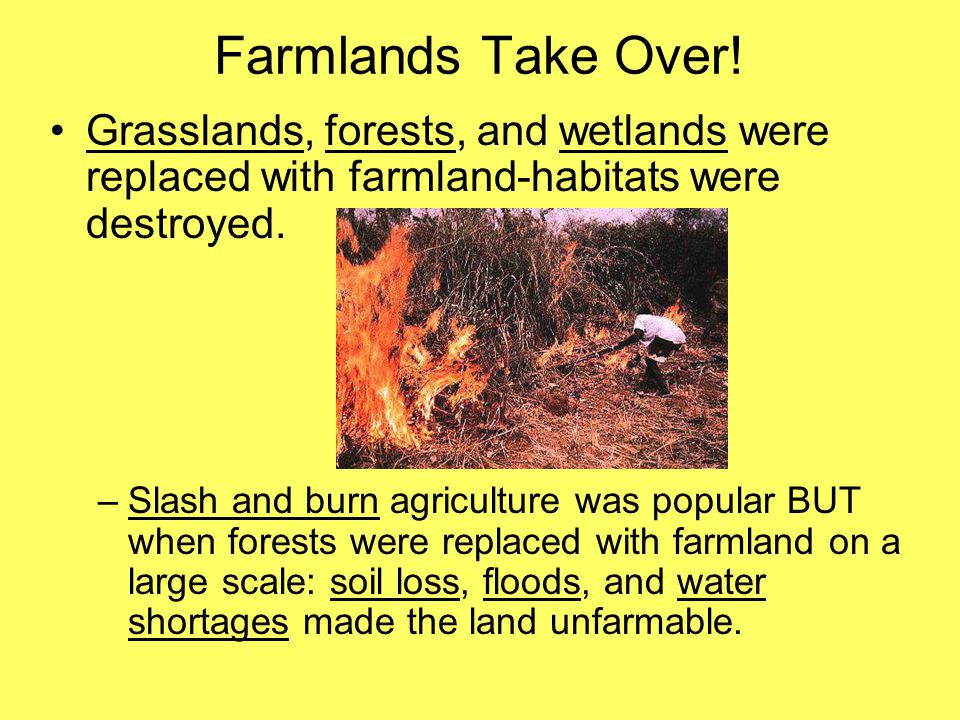 Farmlands Take Over!

• Grasslands, forests, and wetlands were replaced with farmland-habitats were destroyed.

– Slash and burn agriculture was popular BUT when forests were replaced with farmland on a large scale: soil loss, floods, and water shortages made the land unfarmable.